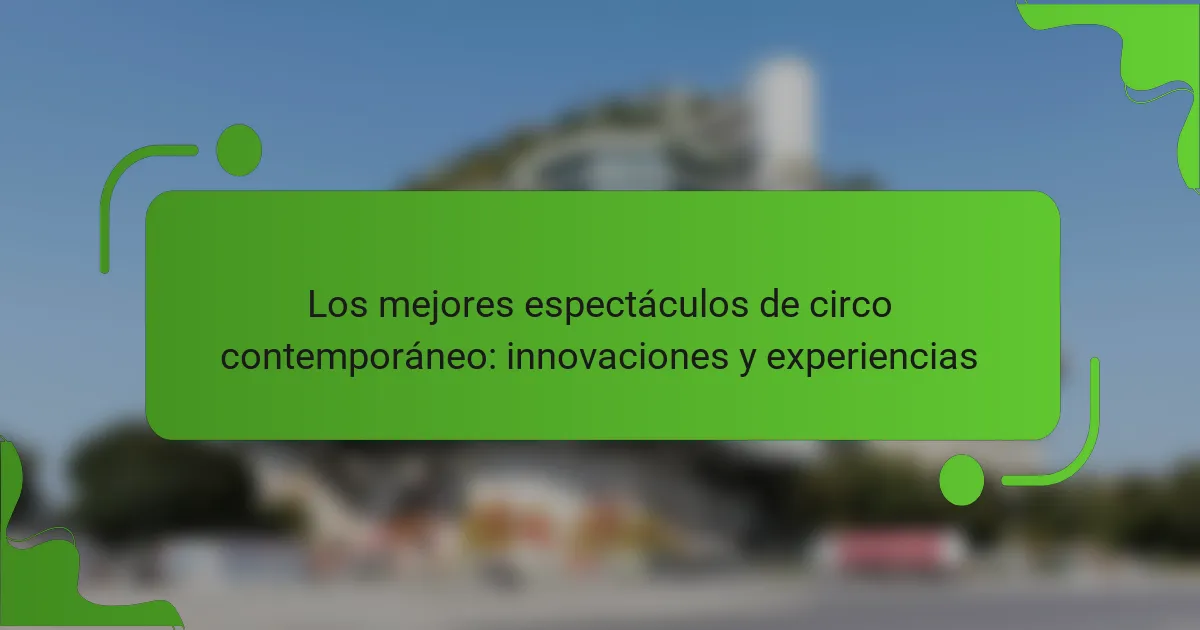 Los mejores espectáculos de circo contemporáneo: innovaciones y experiencias